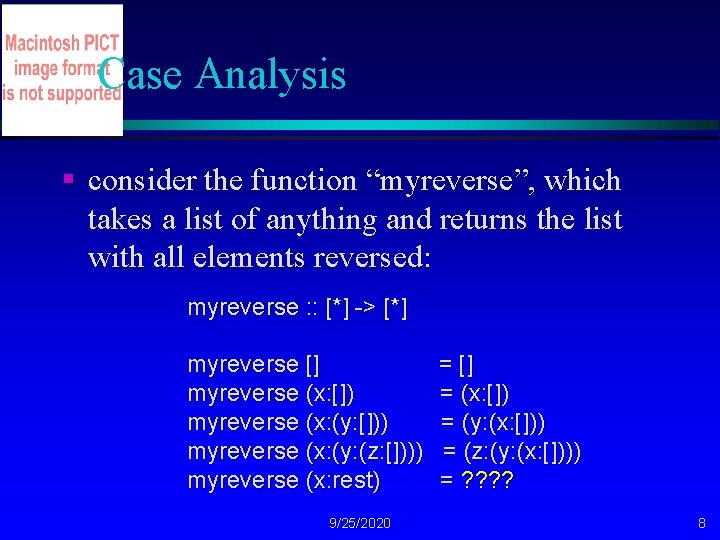 Macintosh PICT image format is not supported

Case Analysis

consider the function “myreverse”, which takes a list of anything and returns the list with all elements reversed:

myreverse :: [*] -> [*]

myreverse [] = []
myreverse (x:[]) = (x:[])
myreverse (x:(y:[])) = (y:(x:[]))
myreverse (x:(y:(z:[]))) = (z:(y:(x:[])))
myreverse (x:rest) = ????

9/25/2020

8